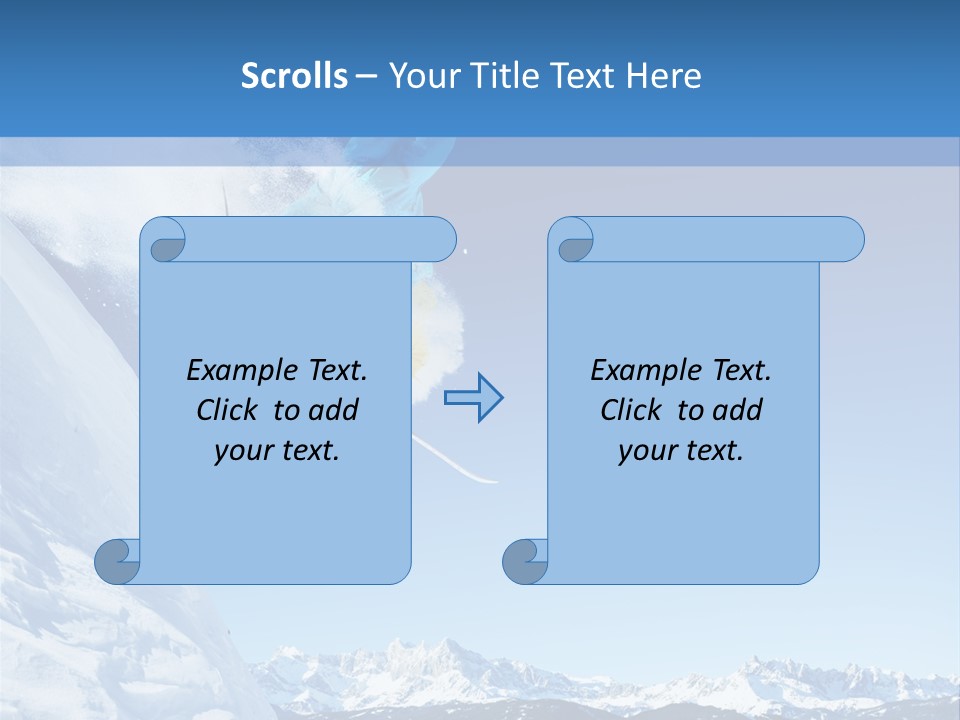 Scrolls – Your Title Text Here

Example Text. Click to add your text.

Example Text. Click to add your text.